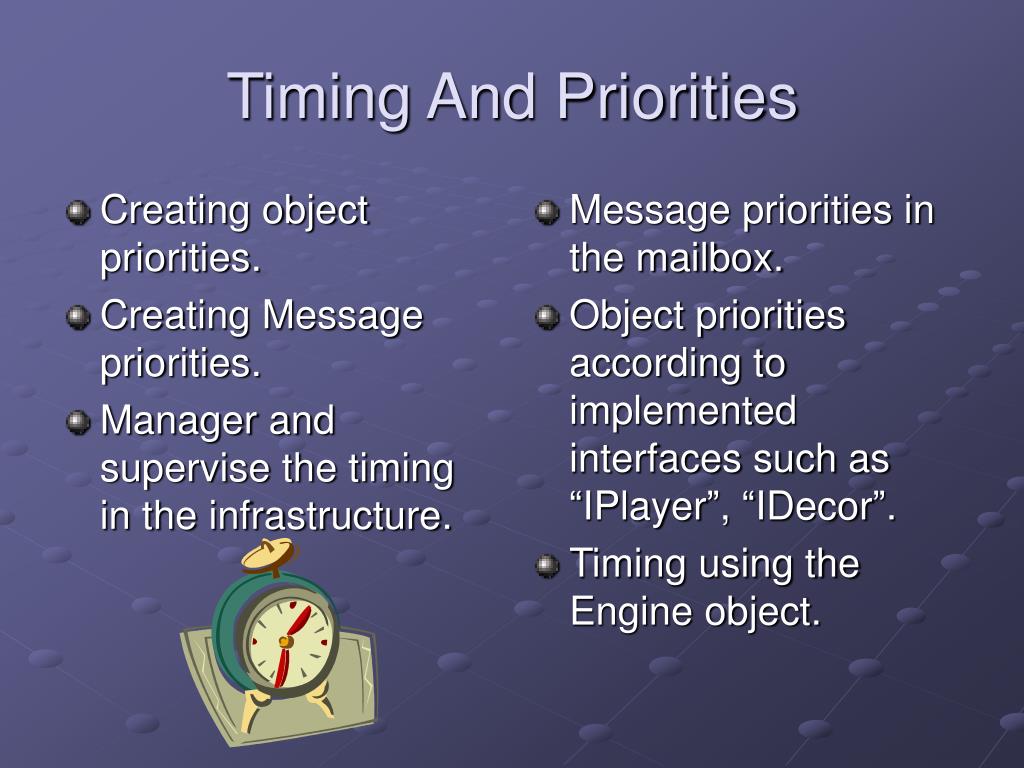 Timing And Priorities

Creating object priorities.

Creating Message priorities.

Manager and supervise the timing in the infrastructure.

Message priorities in the mailbox.

Object priorities according to implemented interfaces such as “IPlayer”, “IDecor”.

Timing using the Engine object.